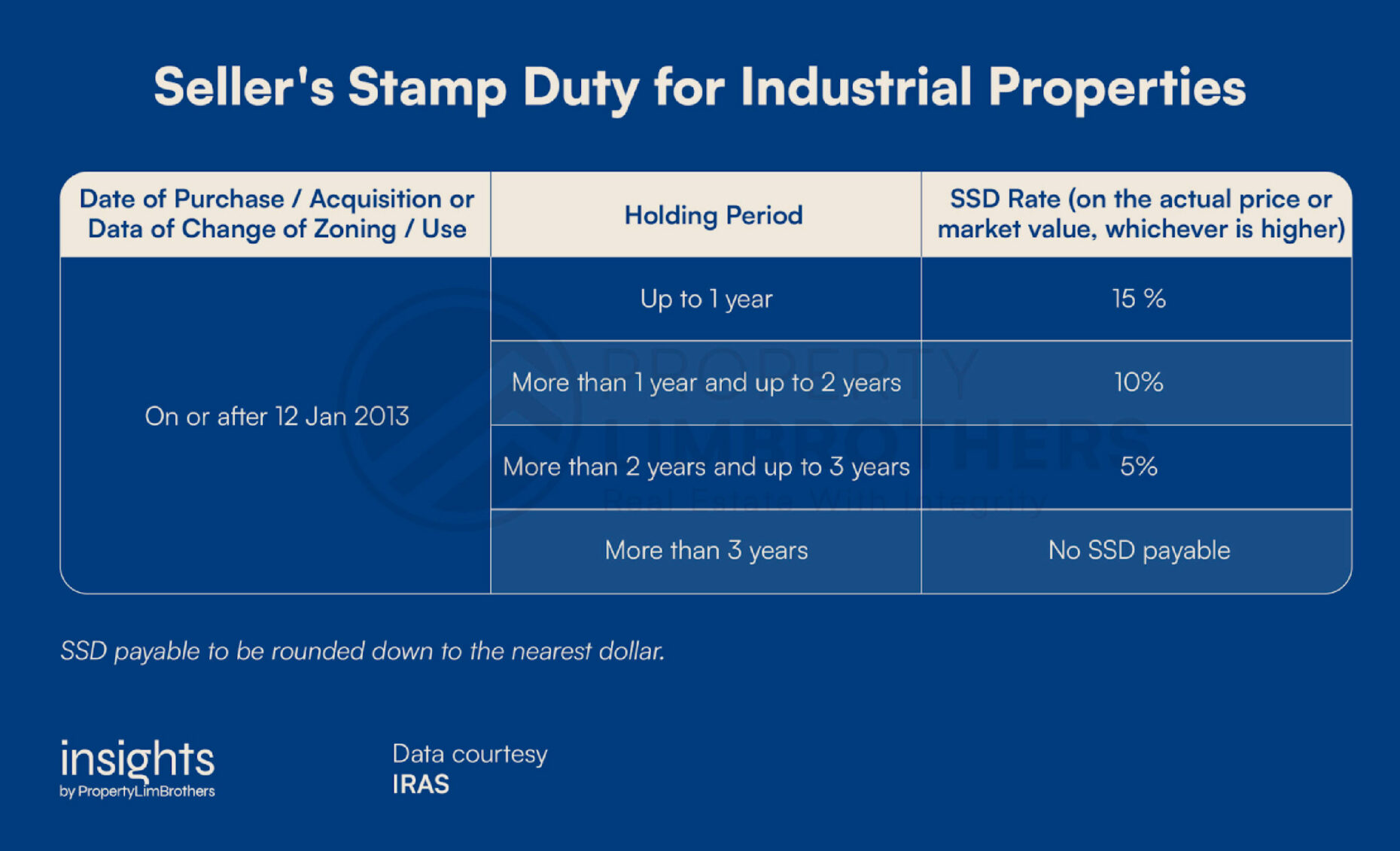 Seller's Stamp Duty for Industrial Properties

| Date of Purchase / Acquisition or Data of Change of Zoning / Use | Holding Period | SSD Rate (on the actual price or market value, whichever is higher) |
|---|---|---|
| On or after 12 Jan 2013 | Up to 1 year | 15 % |
| | More than 1 year and up to 2 years | 10% |
| | More than 2 years and up to 3 years | 5% |
| | More than 3 years | No SSD payable |

PROPERTY LIMBROTHERS Real Estate With Integrity

SSD payable to be rounded down to the nearest dollar.

insights by PropertyLimBrothers

Data courtesy
IRAS